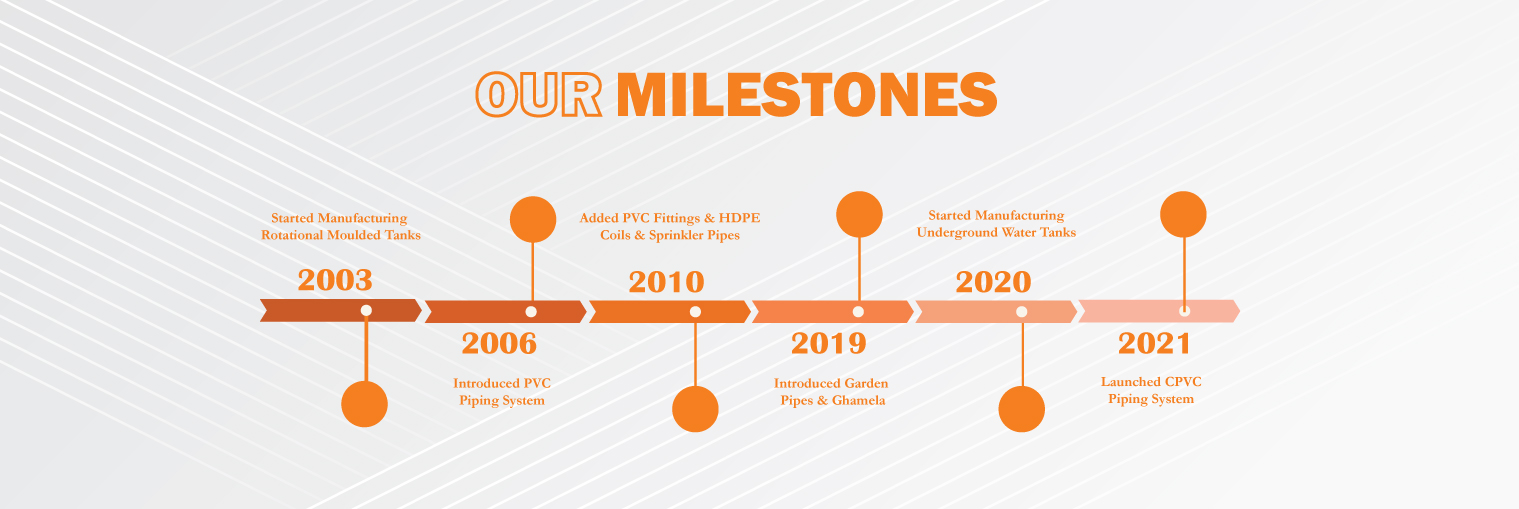 OUR MILESTONES

Started Manufacturing Rotational Moulded Tanks

2003

2006

Introduced PVC Piping System

Added PVC Fittings & HDPE Coils & Sprinkler Pipes

2010

2019

Introduced Garden Pipes & Ghamela

Started Manufacturing Underground Water Tanks

2020

2021

Launched CPVC Piping System